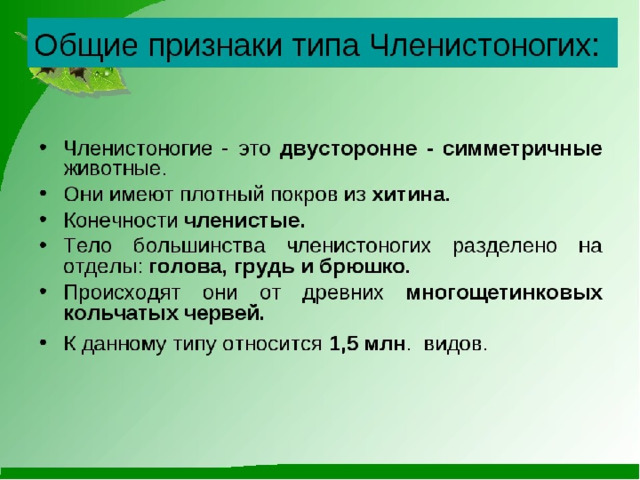 Общие признаки типа Членистоногих:

• Членистоногие - это двусторонне - симметричные животные.
• Они имеют плотный покров из хитина.
• Конечности членистые.
• Тело большинства членистоногих разделено на отделы: голова, грудь и брюшко.
• Происходят они от древних многощетинковых кольчатых червей.
• К данному типу относится 1,5 млн. видов.